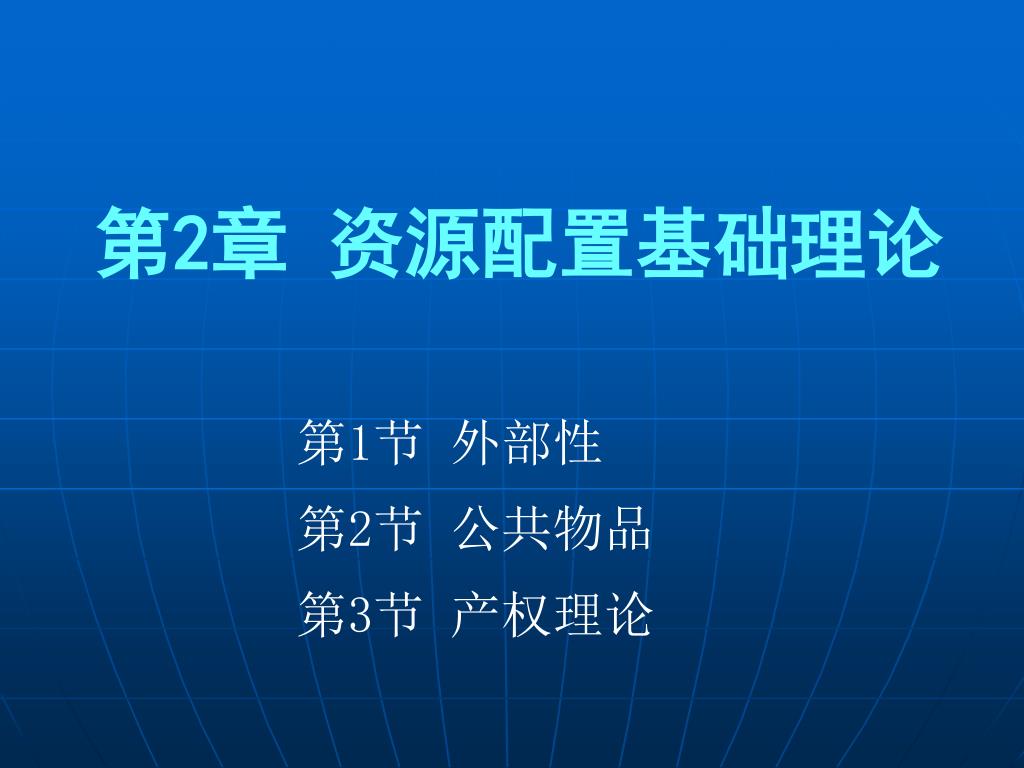 第2章 资源配置基础理论

第1节 外部性

第2节 公共物品

第3节 产权理论